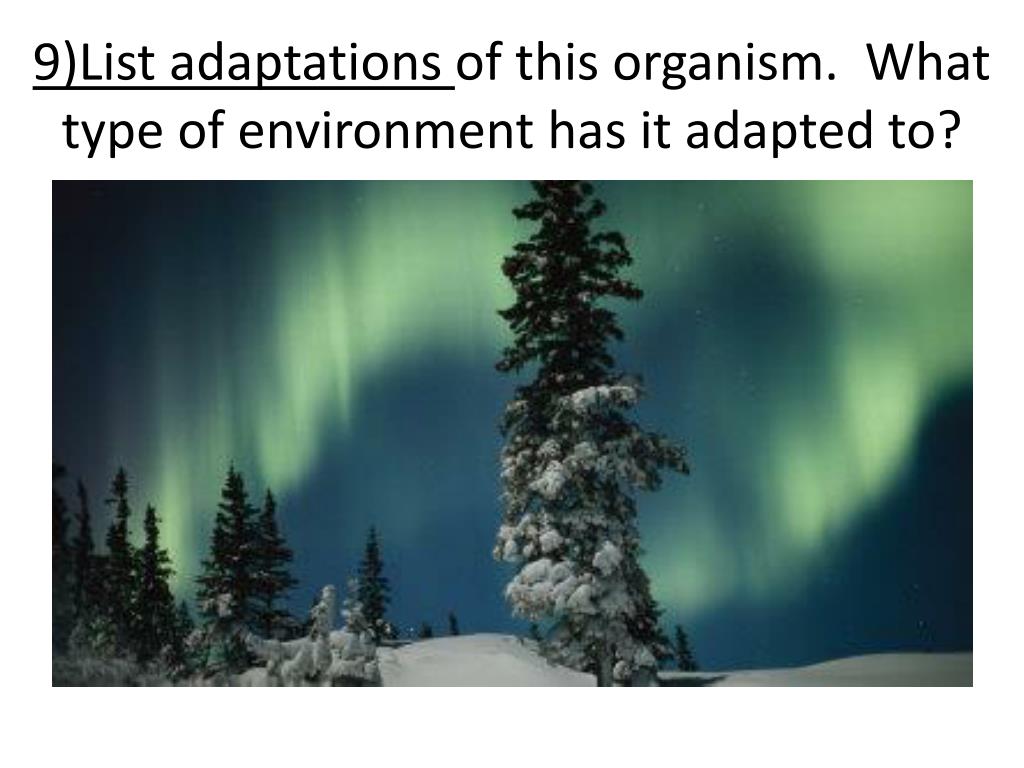 9)List adaptations of this organism. What type of environment has it adapted to?